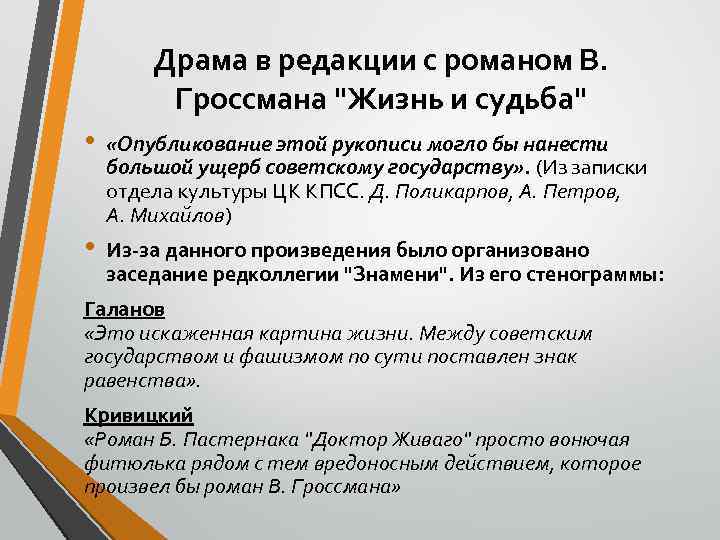 Драма в редакции с романом В. Гроссмана "Жизнь и судьба"

• «Опубликование этой рукописи могло бы нанести большой ущерб советскому государству». (Из записки отдела культуры ЦК КПСС. Д. Поликарпов, А. Петров, А. Михайлов)

• Из-за данного произведения было организовано заседание редколлегии "Знамени". Из его стенограммы:

Галанов
«Это искаженная картина жизни. Между советским государством и фашизмом по сути поставлен знак равенства».

Кривицкий
«Роман Б. Пастернака "Доктор Живаго" просто вонючая фитюлька рядом с тем вредоносным действием, которое произвел бы роман В. Гроссмана»